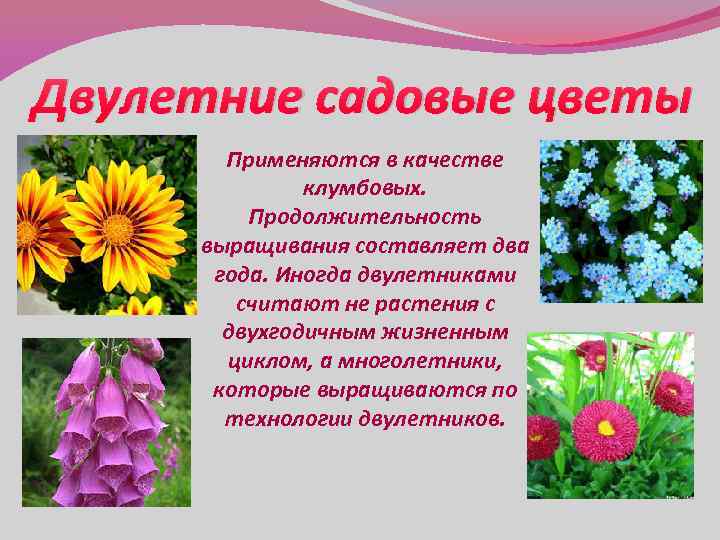 Двулетние садовые цветы

Применяются в качестве клумбовых. Продолжительность выращивания составляет два года. Иногда двулетниками считают не растения с двухгодичным жизненным циклом, а многолетники, которые выращиваются по технологии двулетников.